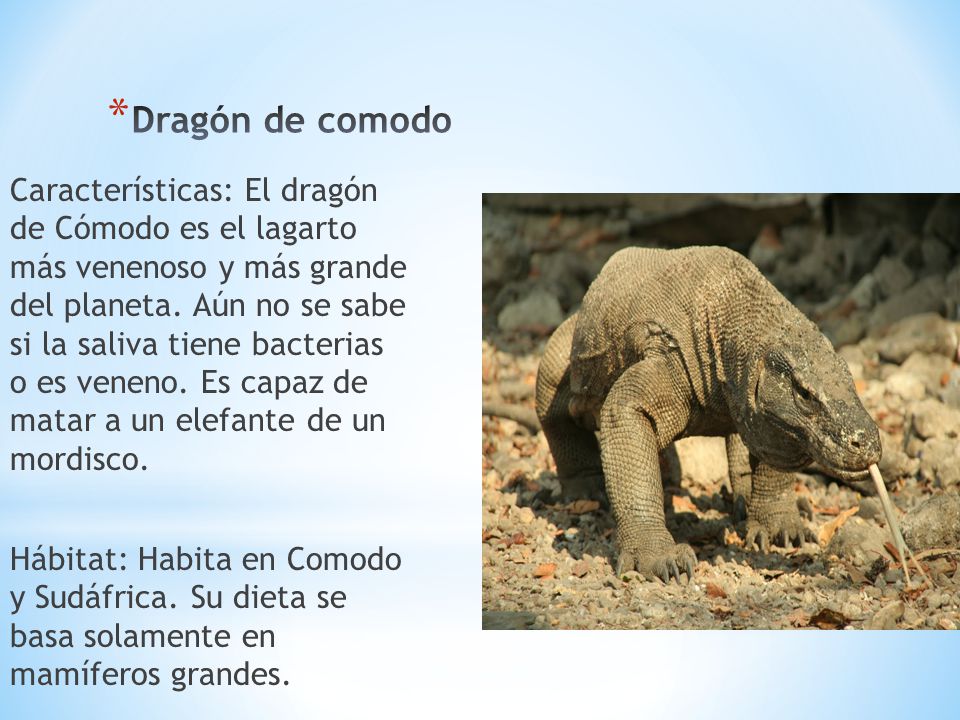 *Dragón de comodo

Características: El dragón de Cómodo es el lagarto más venenoso y más grande del planeta. Aún no se sabe si la saliva tiene bacterias o es veneno. Es capaz de matar a un elefante de un mordisco.

Hábitat: Habita en Comodo y Sudáfrica. Su dieta se basa solamente en mamíferos grandes.